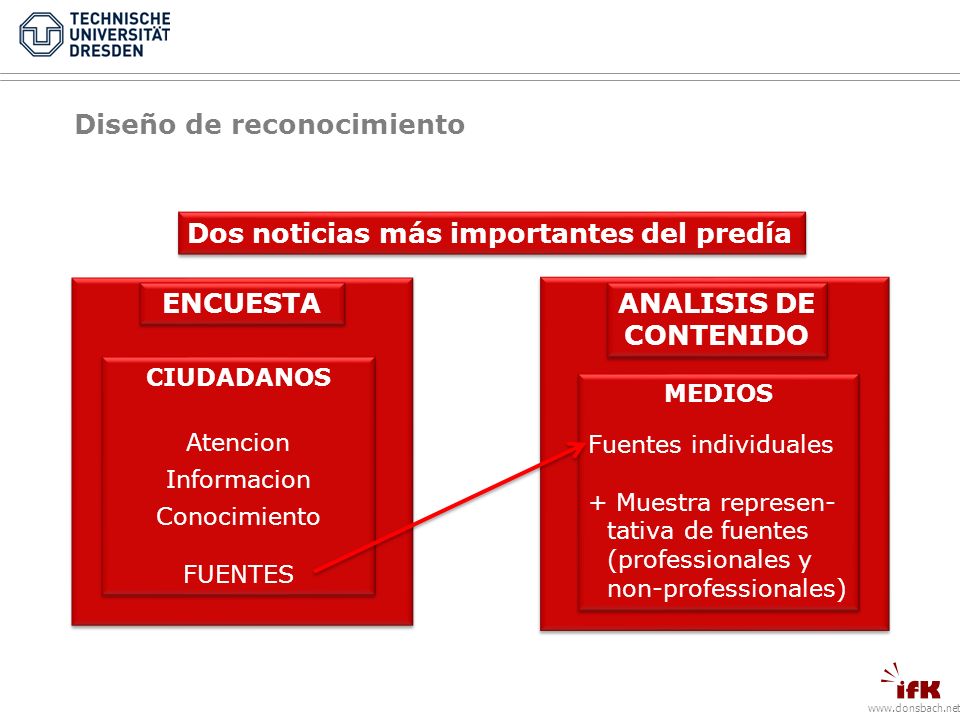 TECHNISCHE
UNIVERSITÄT
DRESDEN

Diseño de reconocimiento

Dos noticias más importantes del predía

ENCUESTA

CIUDADANOS

Atencion
Informacion
Conocimiento

FUENTES

ANALISIS DE CONTENIDO

MEDIOS

Fuentes individuales

+ Muestra representativa de fuentes (professionales y non-professionales)

ifK

www.donsbach.net